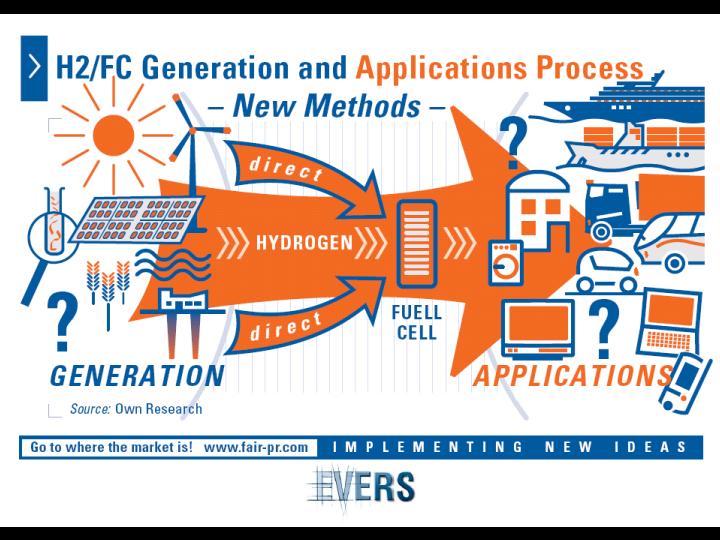 H2/FC Generation and Applications Process
– New Methods –

direct

HYDROGEN

direct

FUELL CELL

?

?

?

GENERATION

APPLICATIONS

Source: Own Research

Go to where the market is! www.fair-pr.com

IMPLEMENTING NEW IDEAS

EVERS